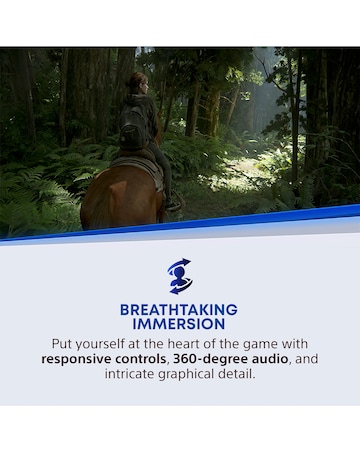 BREATHTAKING IMMERSION

Put yourself at the heart of the game with responsive controls, 360-degree audio, and intricate graphical detail.